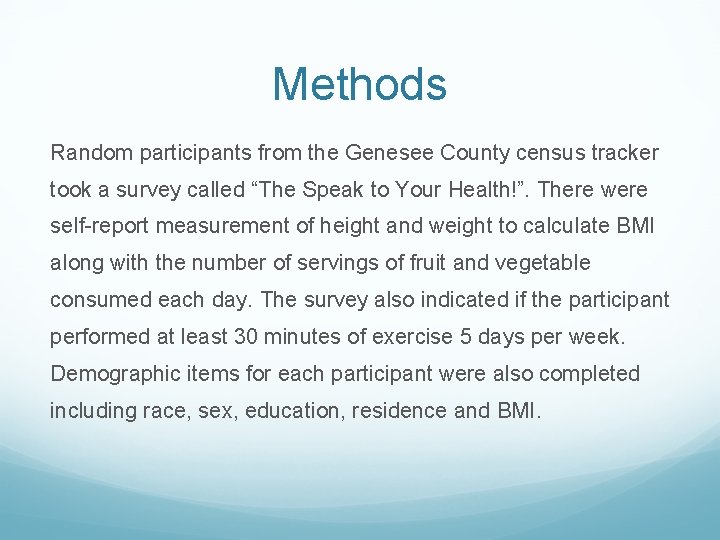 Methods

Random participants from the Genesee County census tracker took a survey called “The Speak to Your Health!”. There were self-report measurement of height and weight to calculate BMI along with the number of servings of fruit and vegetable consumed each day. The survey also indicated if the participant performed at least 30 minutes of exercise 5 days per week. Demographic items for each participant were also completed including race, sex, education, residence and BMI.